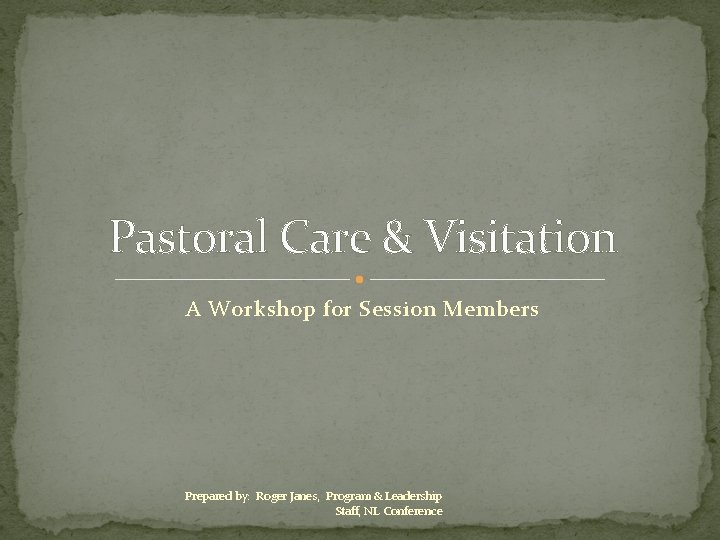 Pastoral Care & Visitation

A Workshop for Session Members

Prepared by: Roger Janes, Program & Leadership Staff, NL Conference